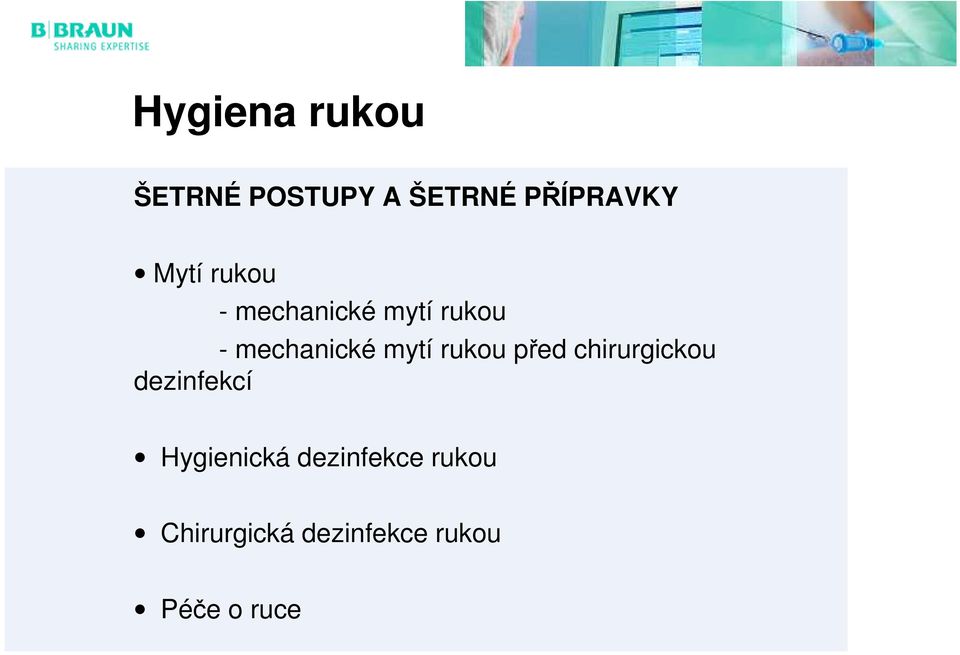 B|BRAUN
SHARING EXPERTISE

Hygiena rukou

ŠETRNÉ POSTUPY A ŠETRNÉ PŘÍPRAVKY

• Mytí rukou
- mechanické mytí rukou
- mechanické mytí rukou před chirurgickou dezinfekcí

• Hygienická dezinfekce rukou

• Chirurgická dezinfekce rukou

• Péče o ruce